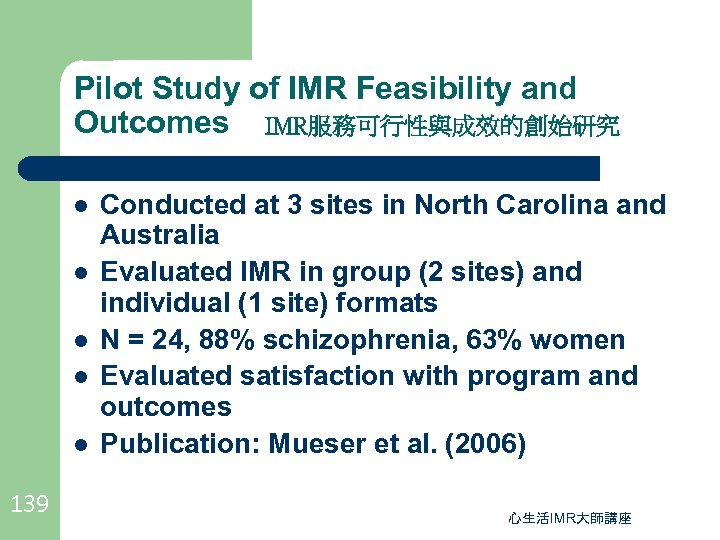 Pilot Study of IMR Feasibility and Outcomes IMR服務可行性與成效的創始研究

- Conducted at 3 sites in North Carolina and Australia
- Evaluated IMR in group (2 sites) and individual (1 site) formats
- N = 24, 88% schizophrenia, 63% women
- Evaluated satisfaction with program and outcomes
- Publication: Mueser et al. (2006)

139

心生活IMR大師講座